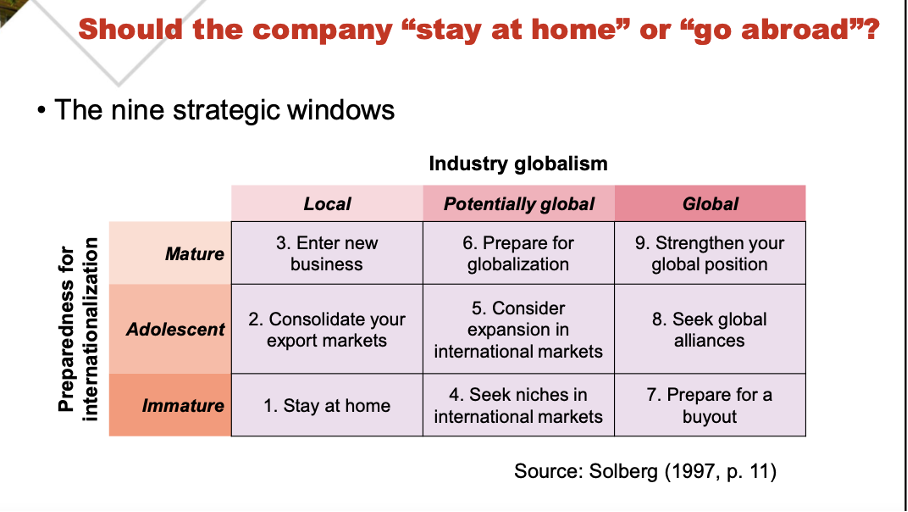 Should the company “stay at home” or “go abroad”?

• The nine strategic windows

Industry globalism

Preparedness for internationalization

| | Local | Potentially global | Global |
|---|---|---|---|
| Mature | 3. Enter new business | 6. Prepare for globalization | 9. Strengthen your global position |
| Adolescent | 2. Consolidate your export markets | 5. Consider expansion in international markets | 8. Seek global alliances |
| Immature | 1. Stay at home | 4. Seek niches in international markets | 7. Prepare for a buyout |

Source: Solberg (1997, p. 11)